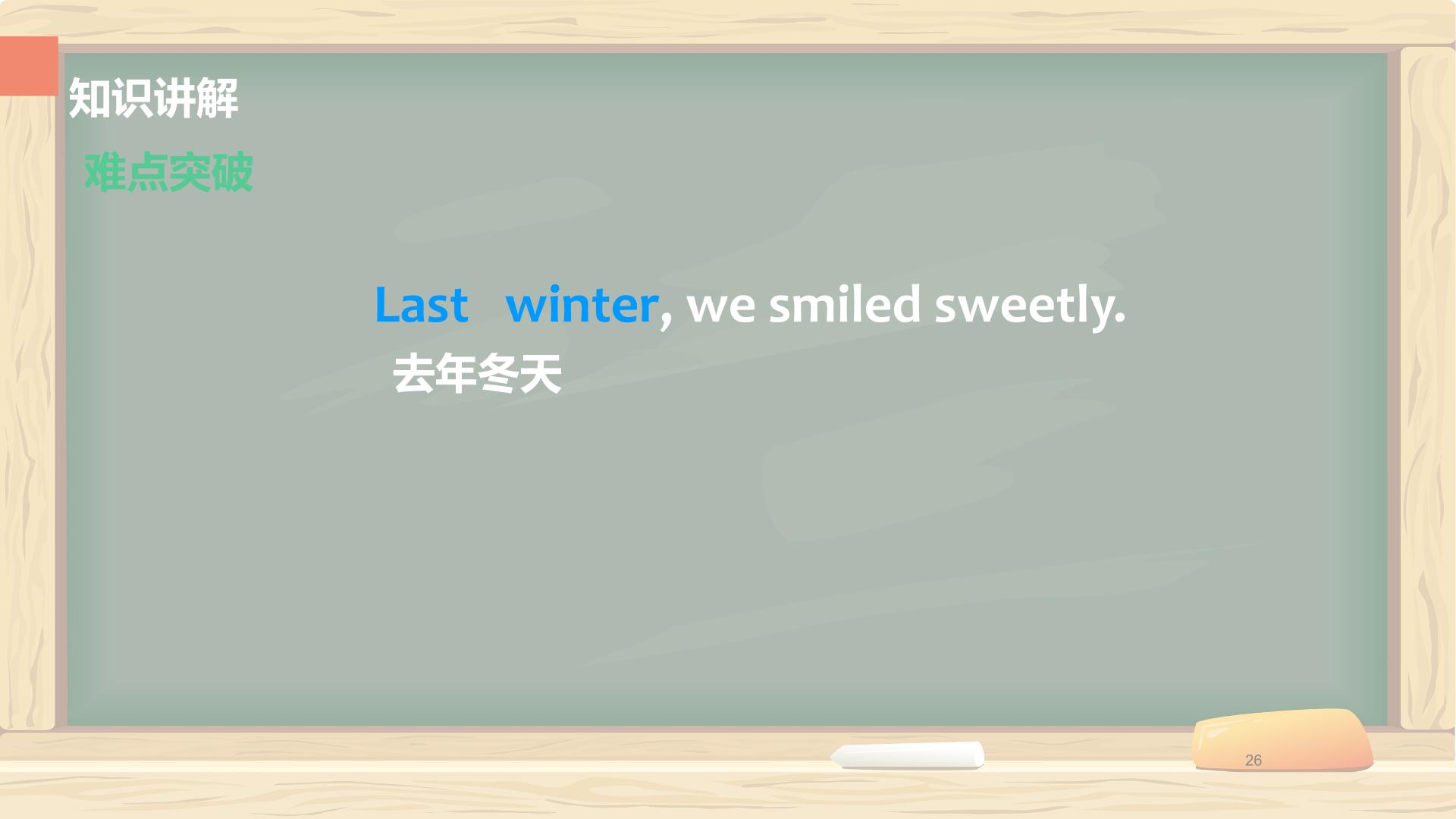 知识讲解

难点突破

Last winter, we smiled sweetly.

去年冬天

26